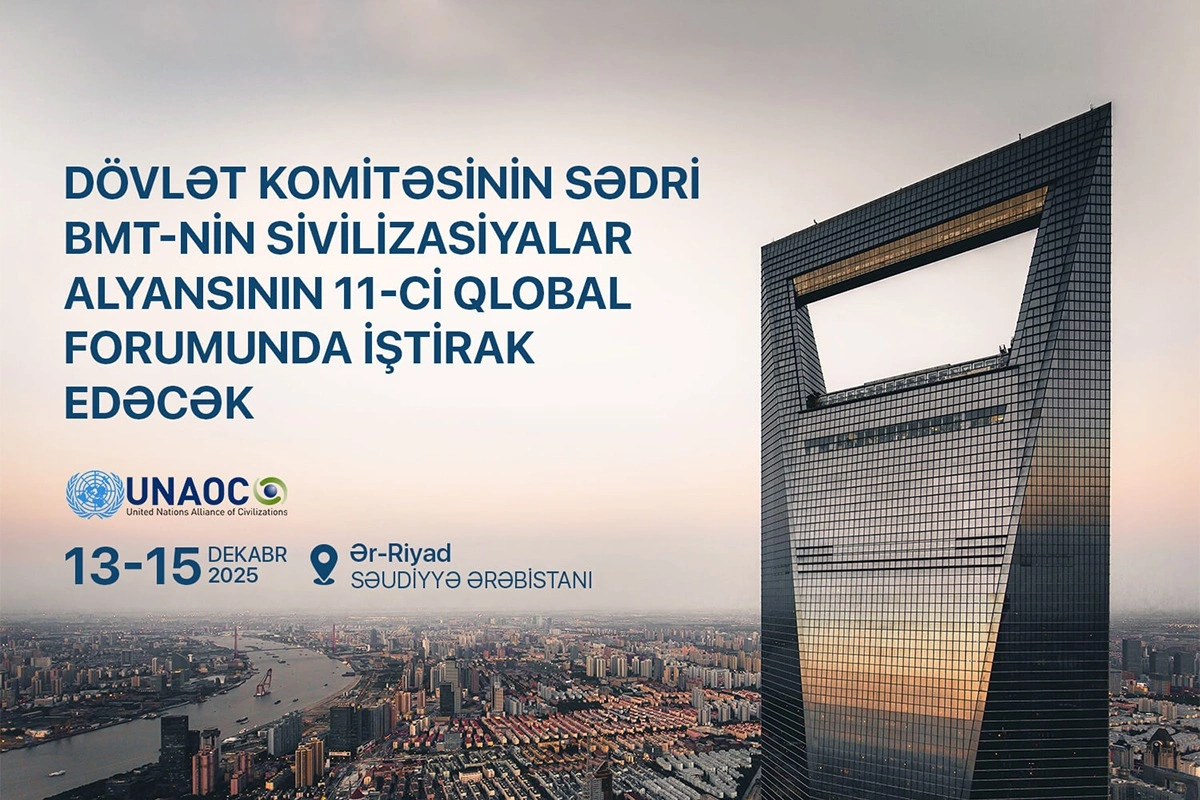 DÖVLƏT KOMİTƏSİNİN SƏDRİ BMT-NİN SİVİLİZASİYALAR ALYANSININ 11-Cİ QLOBAL FORUMUNDA İŞTİRAK EDƏCƏK

UNAOC
United Nations Alliance of Civilizations

13-15 DEKABR 2025

Ər-Riyad
SƏUDİYYƏ ƏRƏBİSTANI